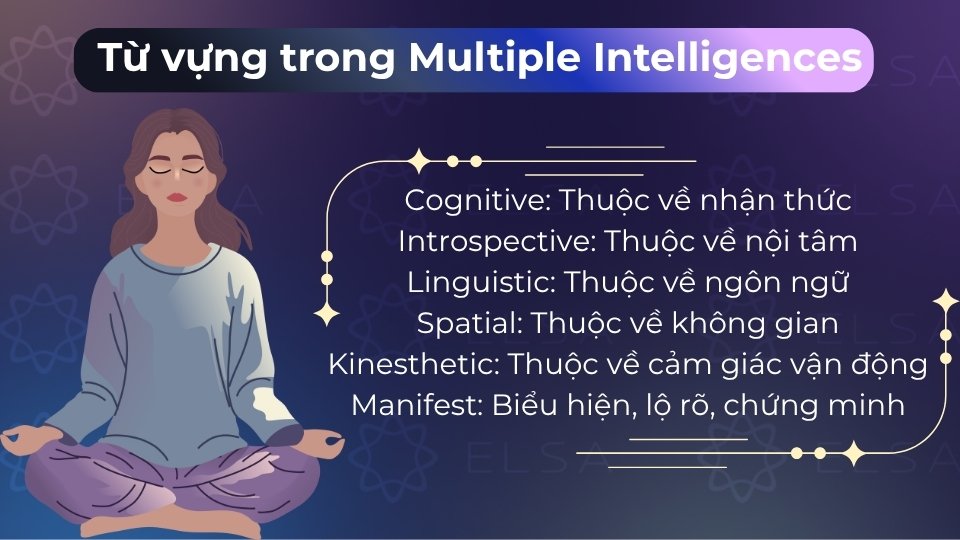 Từ vựng trong Multiple Intelligences

Cognitive: Thuộc về nhận thức
Introspective: Thuộc về nội tâm
Linguistic: Thuộc về ngôn ngữ
Spatial: Thuộc về không gian
Kinesthetic: Thuộc về cảm giác vận động
Manifest: Biểu hiện, lộ rõ, chứng minh

ELSA